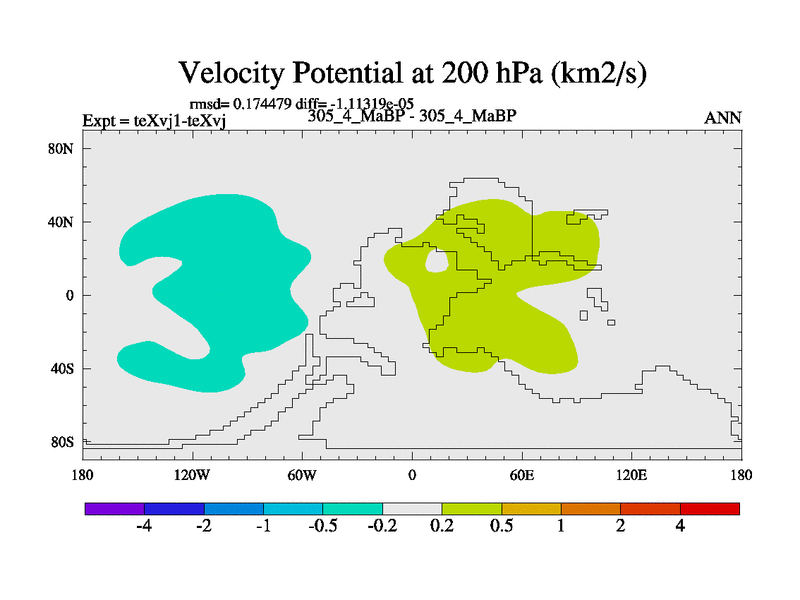 Velocity Potential at 200 hPa (km2/s)

rmsd= 0.174479 diff= -1.11319e-05
Expt = teXvj1-teXvj
305_4_MaBP - 305_4_MaBP
ANN

80N
40N
0
40S
80S

180
120W
60W
0
60E
120E
180

-4
-2
-1
-0.5
-0.2
0.2
0.5
1
2
4